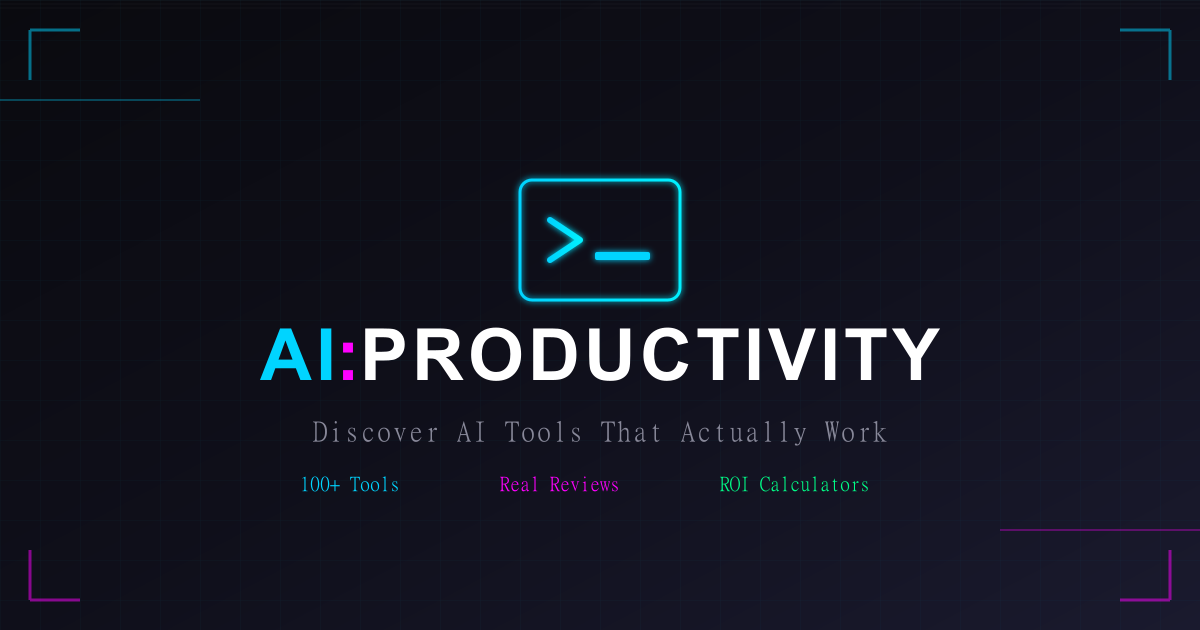 >_

AI:PRODUCTIVITY

Discover AI Tools That Actually Work

100+ Tools Real Reviews ROI Calculators